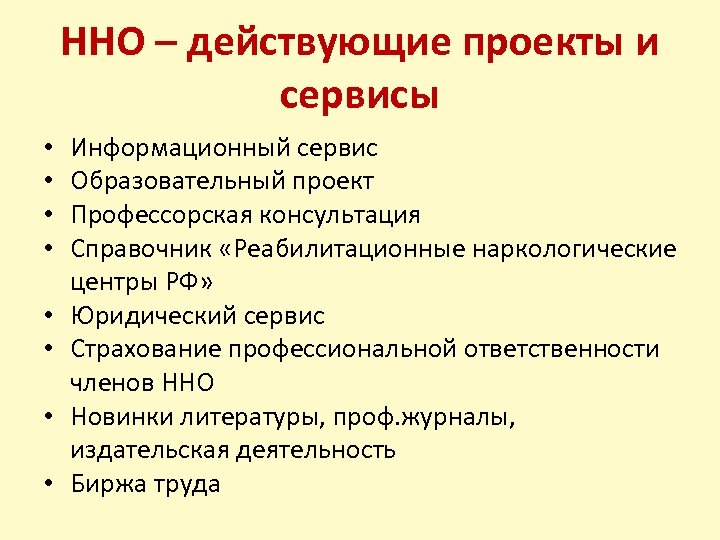 ННО – действующие проекты и сервисы

• Информационный сервис
• Образовательный проект
• Профессорская консультация
• Справочник «Реабилитационные наркологические центры РФ»
• Юридический сервис
• Страхование профессиональной ответственности членов ННО
• Новинки литературы, проф.журналы, издательская деятельность
• Биржа труда